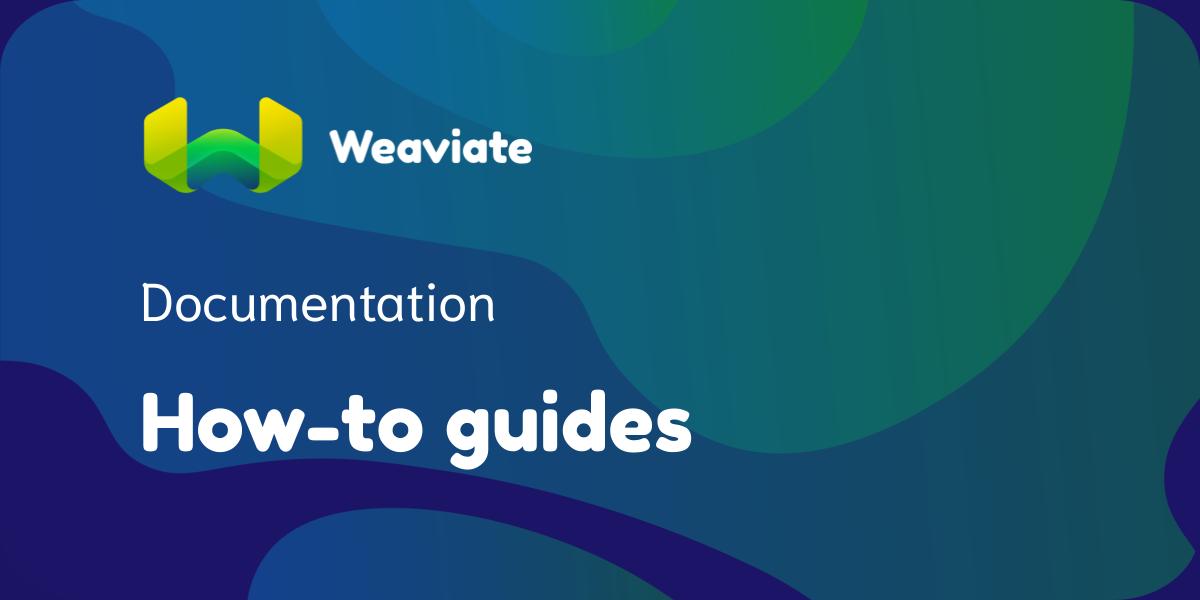 Weaviate

Documentation

How-to guides